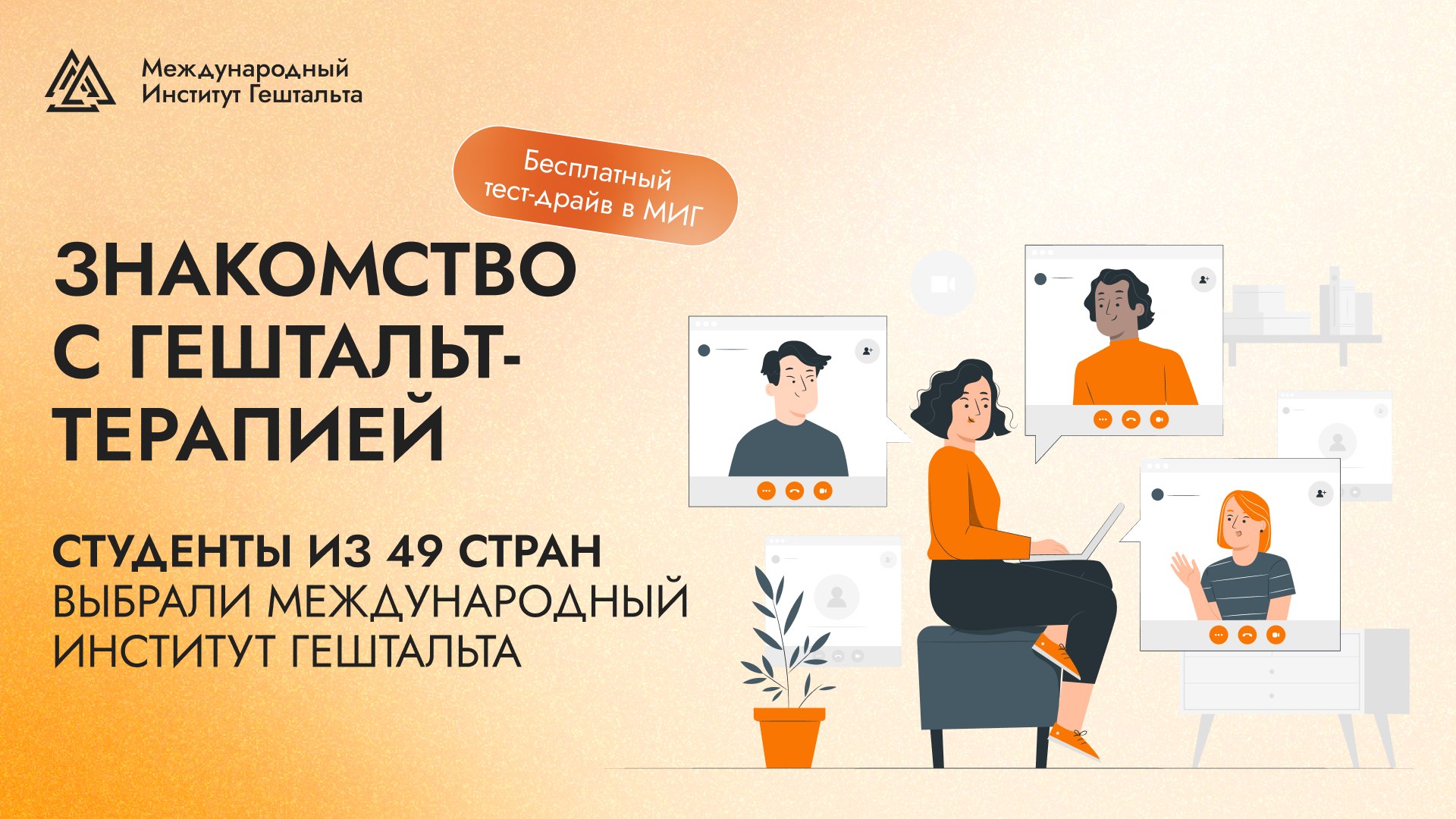 Международный
Институт Гештальта

Бесплатный
тест-драйв в МИГ

ЗНАКОМСТВО С ГЕШТАЛЬТ-ТЕРАПИЕЙ

СТУДЕНТЫ ИЗ 49 СТРАН
ВЫБРАЛИ МЕЖДУНАРОДНЫЙ ИНСТИТУТ ГЕШТАЛЬТА